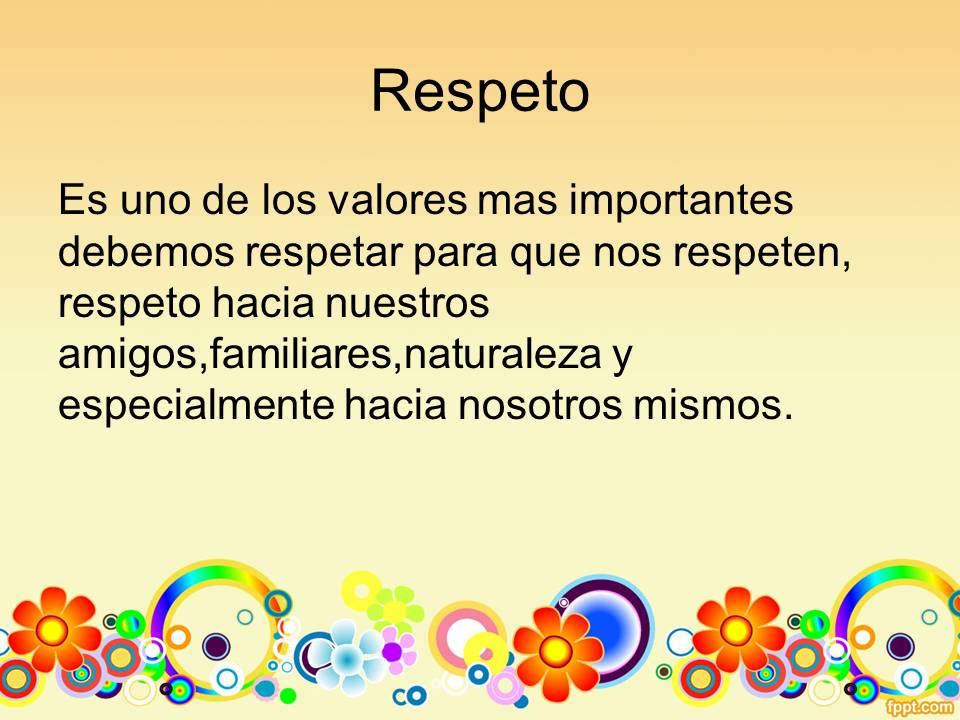 Respeto

Es uno de los valores mas importantes debemos respetar para que nos respeten, respeto hacia nuestros amigos,familiares,naturaleza y especialmente hacia nosotros mismos.

fppt.com